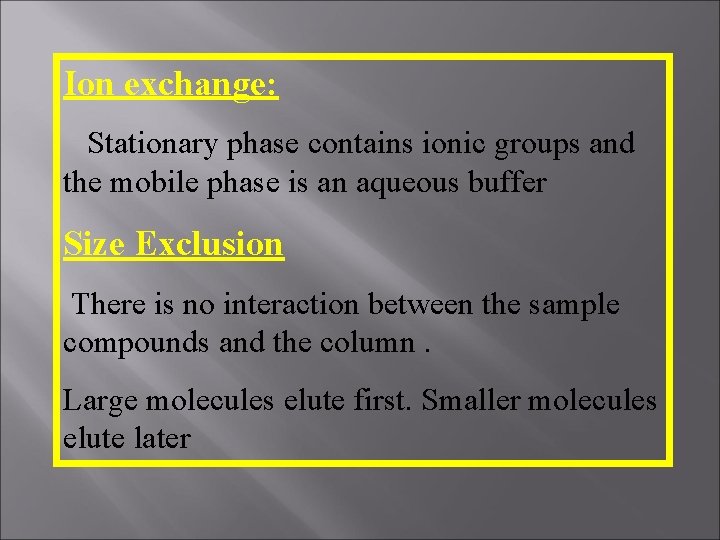 Ion exchange:

Stationary phase contains ionic groups and the mobile phase is an aqueous buffer

Size Exclusion

There is no interaction between the sample compounds and the column .

Large molecules elute first. Smaller molecules elute later